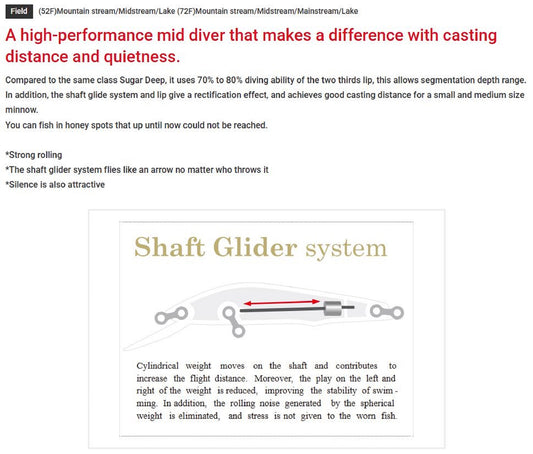 Field (52F)Mountain stream/Midstream/Lake (72F)Mountain stream/Midstream/Mainstream/Lake

A high-performance mid diver that makes a difference with casting distance and quietness.

Compared to the same class Sugar Deep, it uses 70% to 80% diving ability of the two thirds lip, this allows segmentation depth range. In addition, the shaft glide system and lip give a rectification effect, and achieves good casting distance for a small and medium size minnow.
You can fish in honey spots that up until now could not be reached.

*Strong rolling
*The shaft glider system flies like an arrow no matter who throws it
*Silence is also attractive

Shaft Glider system

Cylindrical weight moves on the shaft and contributes to increase the flight distance. Moreover, the play on the left and right of the weight is reduced, improving the stability of swimming. In addition, the rolling noise generated by the spherical weight is eliminated, and stress is not given to the worn fish.